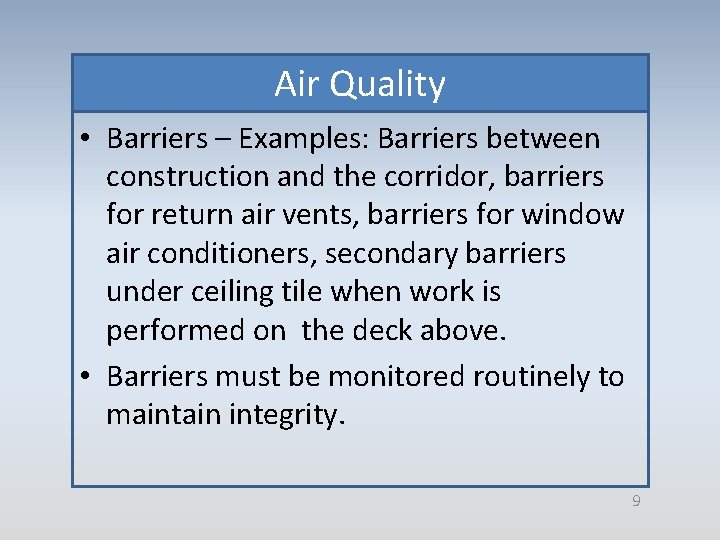 Air Quality

• Barriers – Examples: Barriers between construction and the corridor, barriers for return air vents, barriers for window air conditioners, secondary barriers under ceiling tile when work is performed on  the deck above.

• Barriers must be monitored routinely to maintain integrity.

9